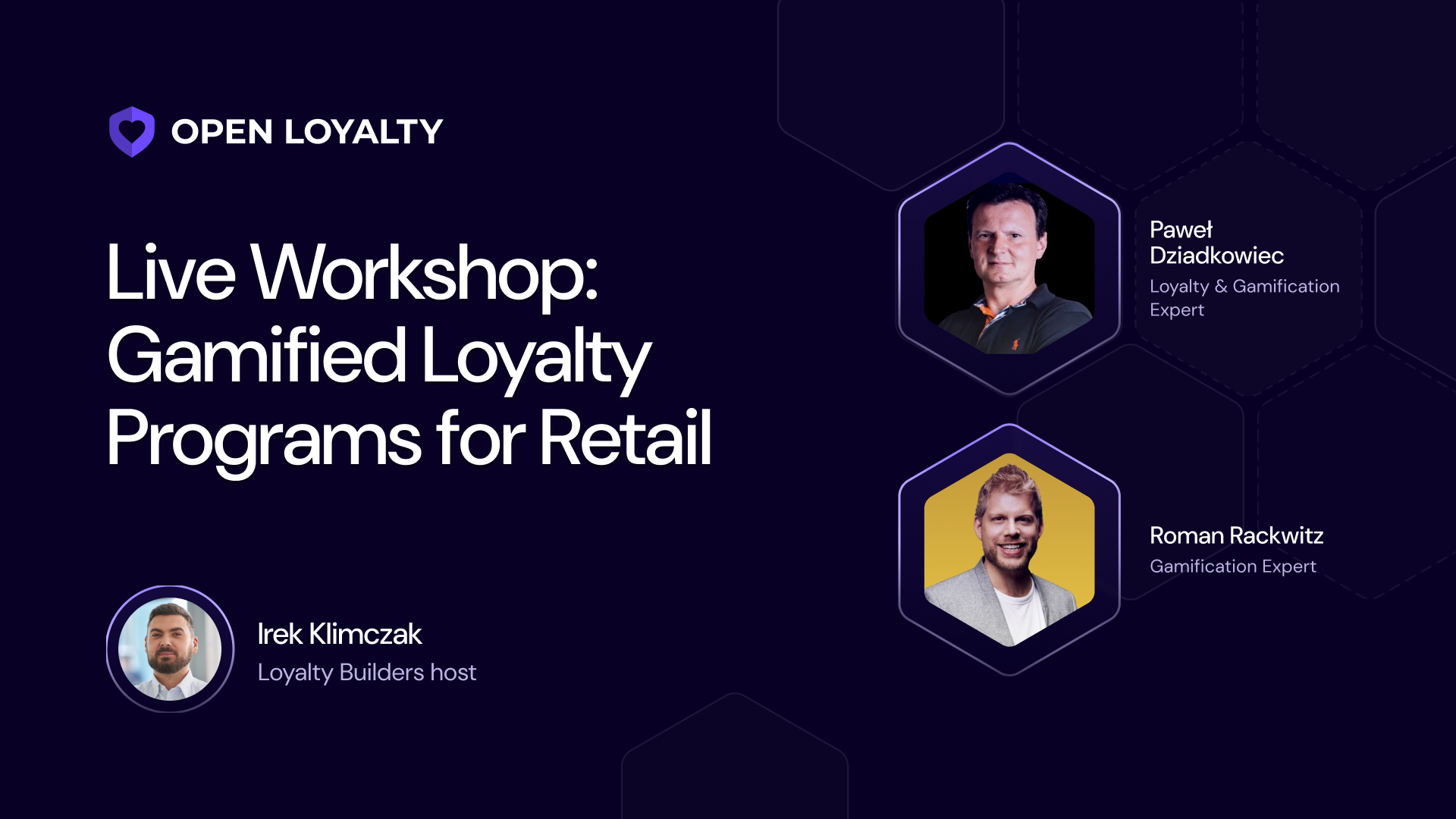 OPEN LOYALTY

Live Workshop: Gamified Loyalty Programs for Retail

Irek Klimczak
Loyalty Builders host

Paweł Dziadkowiec
Loyalty & Gamification Expert

Roman Rackwitz
Gamification Expert